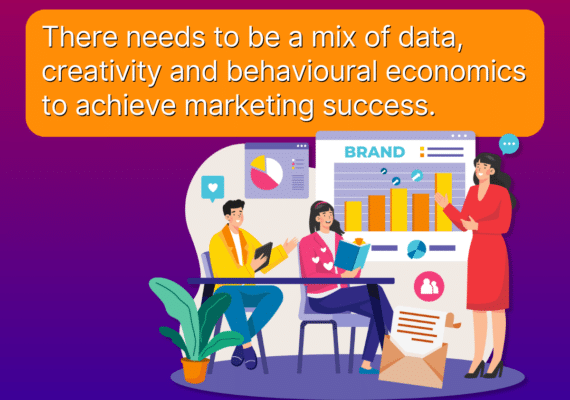 There needs to be a mix of data, creativity and behavioural economics to achieve marketing success.

BRAND